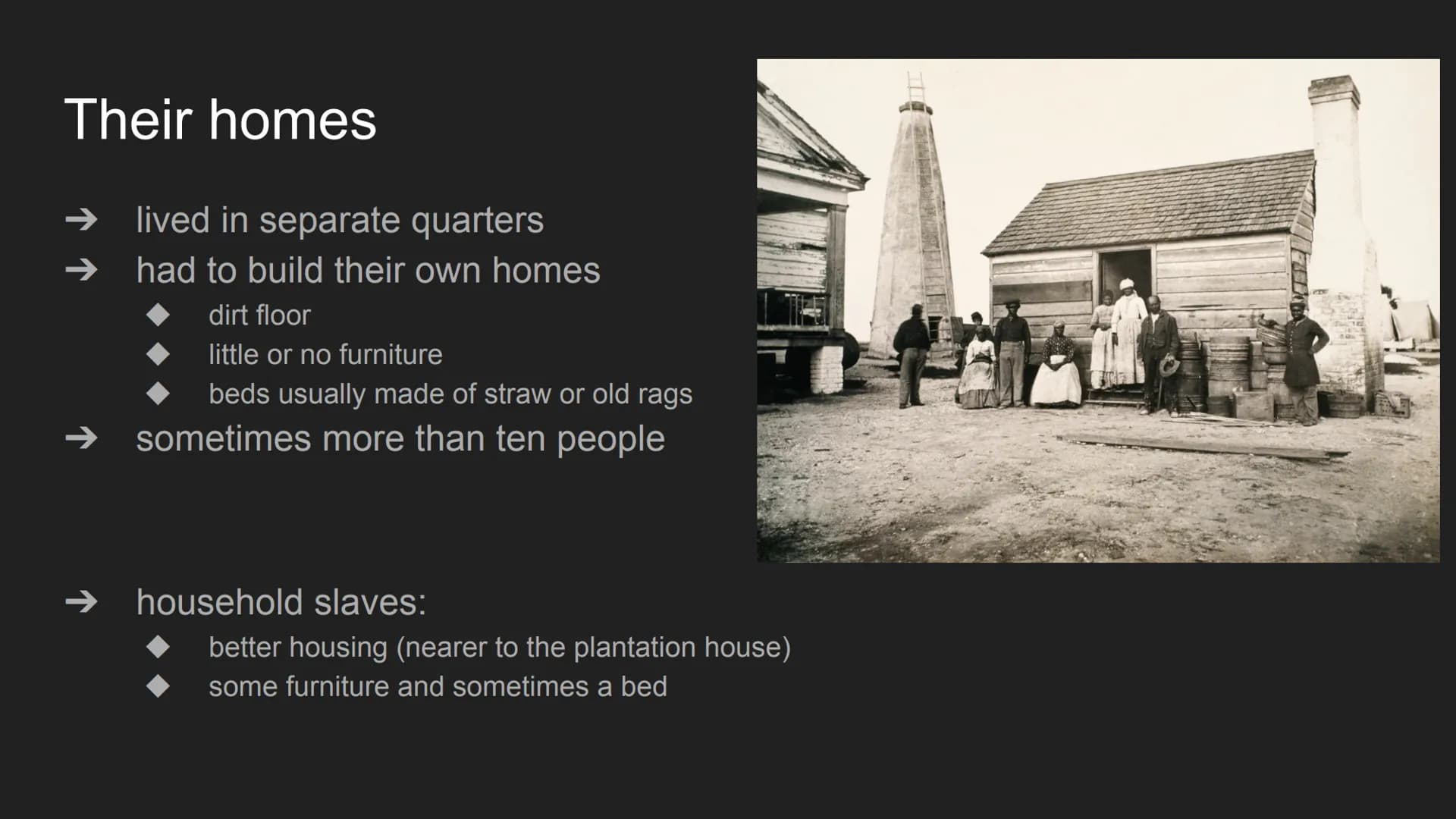 Their homes

➔ lived in separate quarters
➔ had to build their own homes
◆ dirt floor
◆ little or no furniture
◆ beds usually made of straw or old rags
➔ sometimes more than ten people

➔ household slaves:
◆ better housing (nearer to the plantation house)
◆ some furniture and sometimes a bed